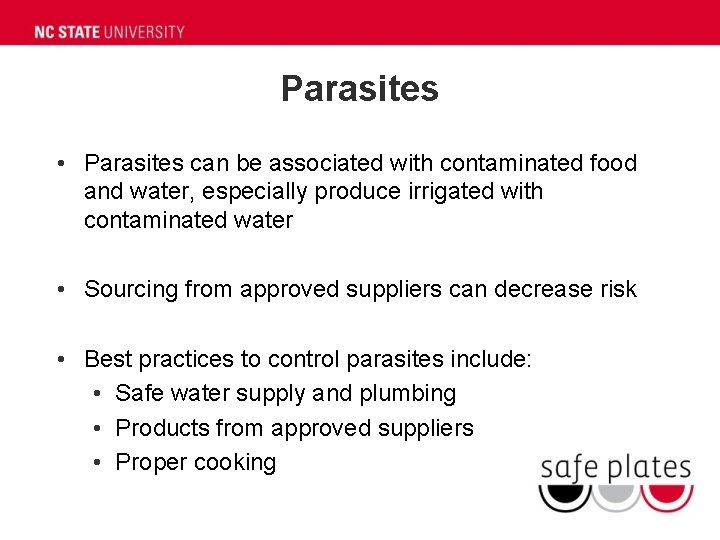 NC STATE UNIVERSITY

Parasites

• Parasites can be associated with contaminated food and water, especially produce irrigated with contaminated water

• Sourcing from approved suppliers can decrease risk

• Best practices to control parasites include:
  • Safe water supply and plumbing
  • Products from approved suppliers
  • Proper cooking

safe plates